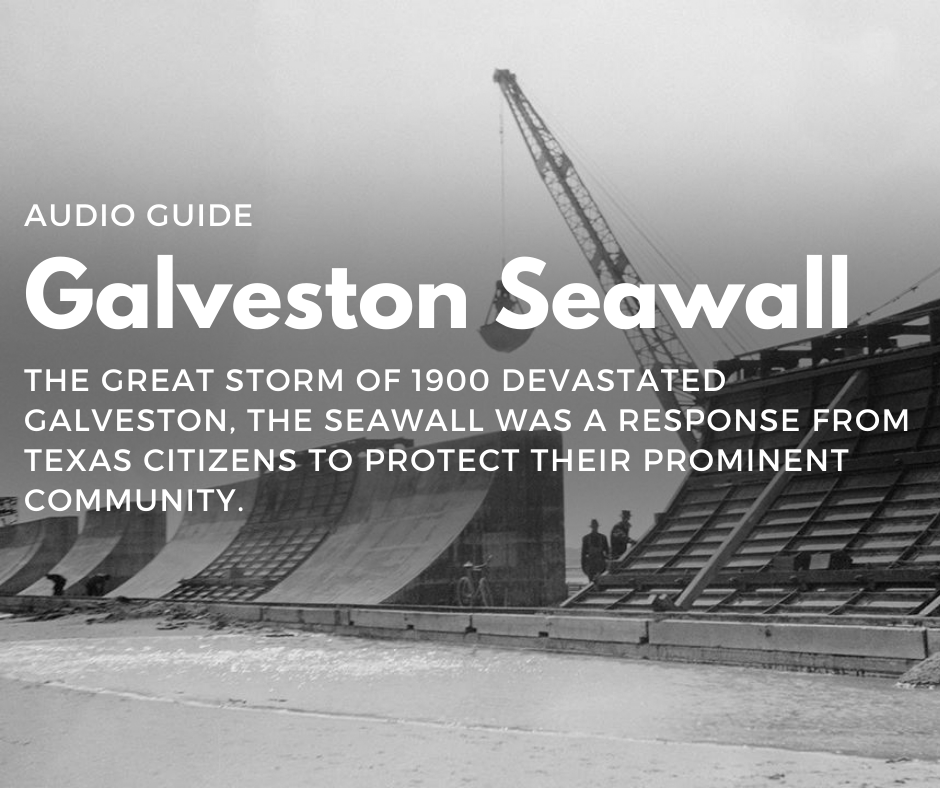 AUDIO GUIDE

Galveston Seawall

THE GREAT STORM OF 1900 DEVASTATED GALVESTON, THE SEAWALL WAS A RESPONSE FROM TEXAS CITIZENS TO PROTECT THEIR PROMINENT COMMUNITY.